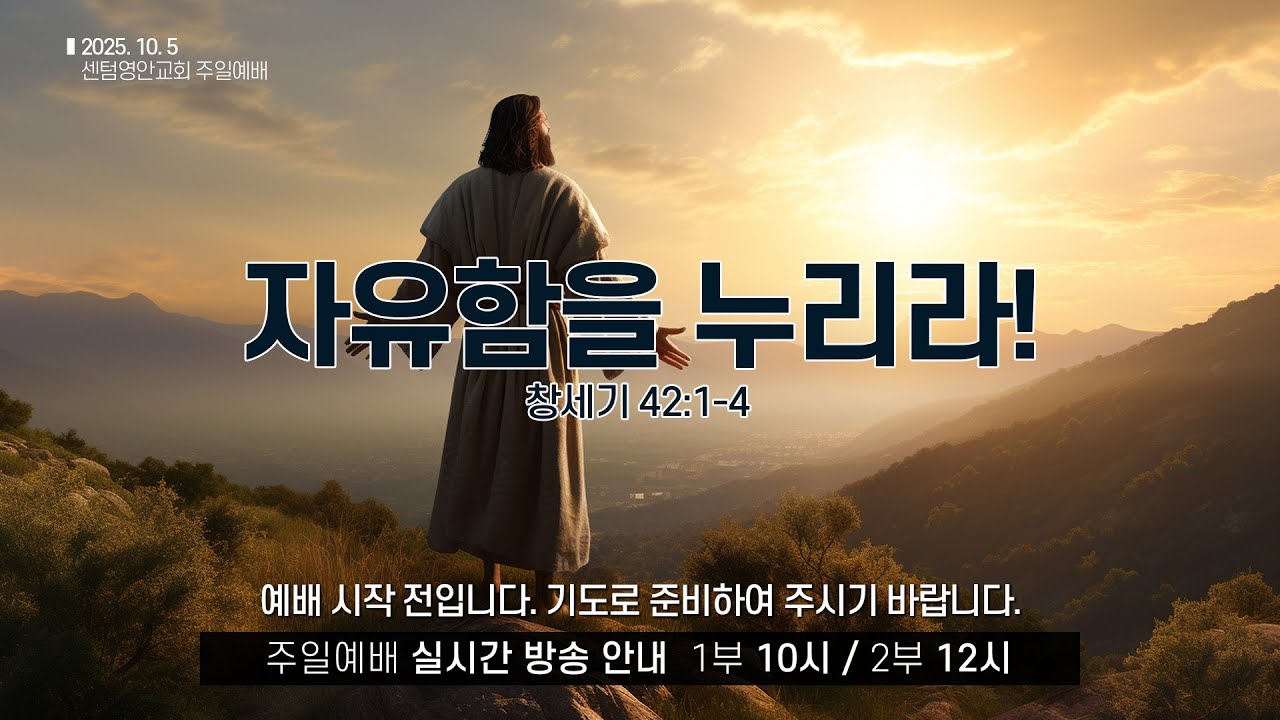 2025. 10. 5
센텀영안교회 주일예배

자유함을 누리라!
창세기 42:1-4

예배 시작 전입니다. 기도로 준비하여 주시기 바랍니다.
주일예배 실시간 방송 안내 1부 10시 / 2부 12시